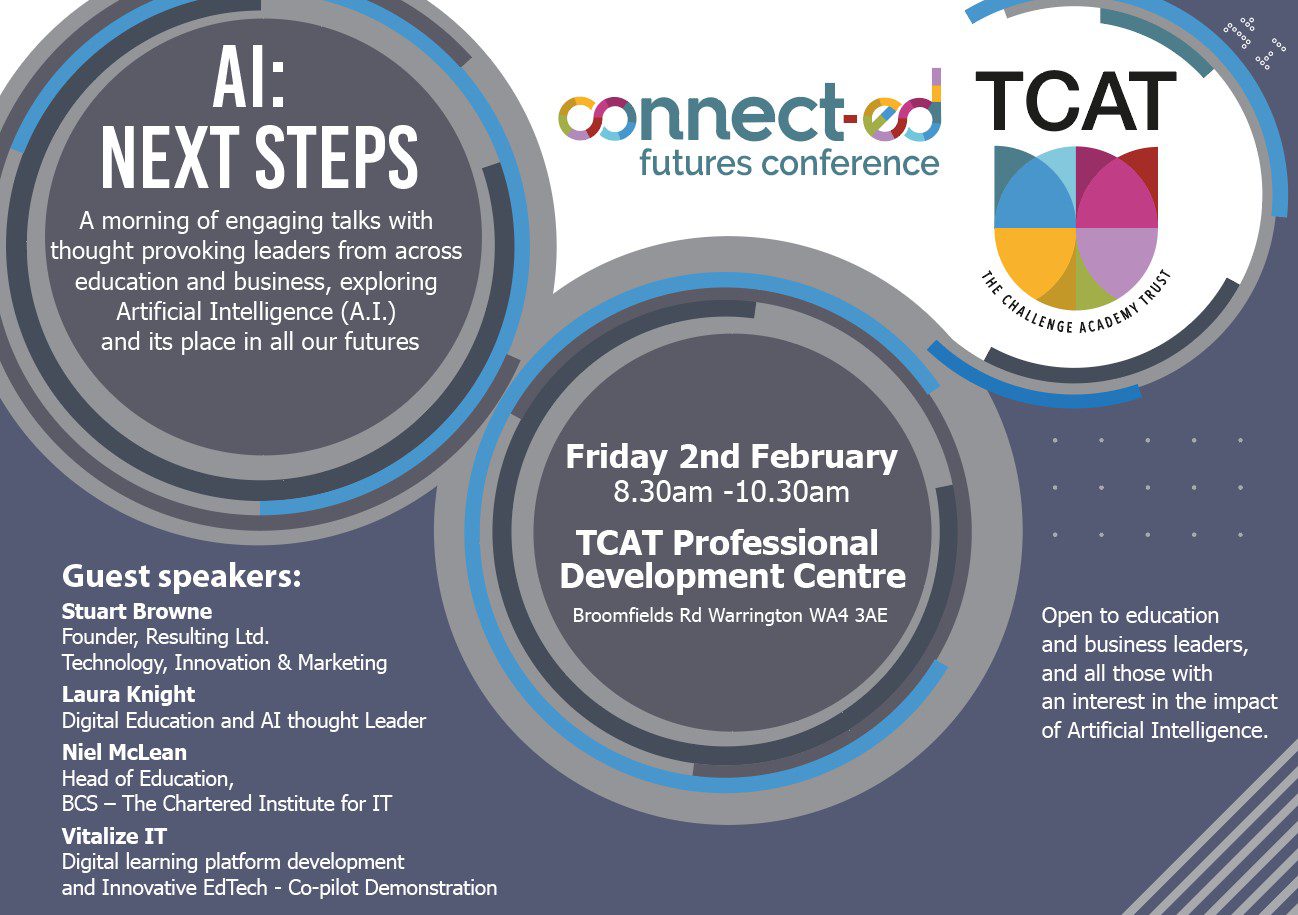 AI:
NEXT STEPS

A morning of engaging talks with thought provoking leaders from across education and business, exploring Artificial Intelligence (A.I.) and its place in all our futures

connect-ed
futures conference

TCAT

THE CHALLENGE ACADEMY TRUST

Friday 2nd February
8.30am -10.30am

TCAT Professional Development Centre

Broomfields Rd Warrington WA4 3AE

Guest speakers:

Stuart Browne
Founder, Resulting Ltd.
Technology, Innovation & Marketing

Laura Knight
Digital Education and AI thought Leader

Niel McLean
Head of Education,
BCS – The Chartered Institute for IT

Vitalize IT
Digital learning platform development and Innovative EdTech - Co-pilot Demonstration

Open to education and business leaders, and all those with an interest in the impact of Artificial Intelligence.